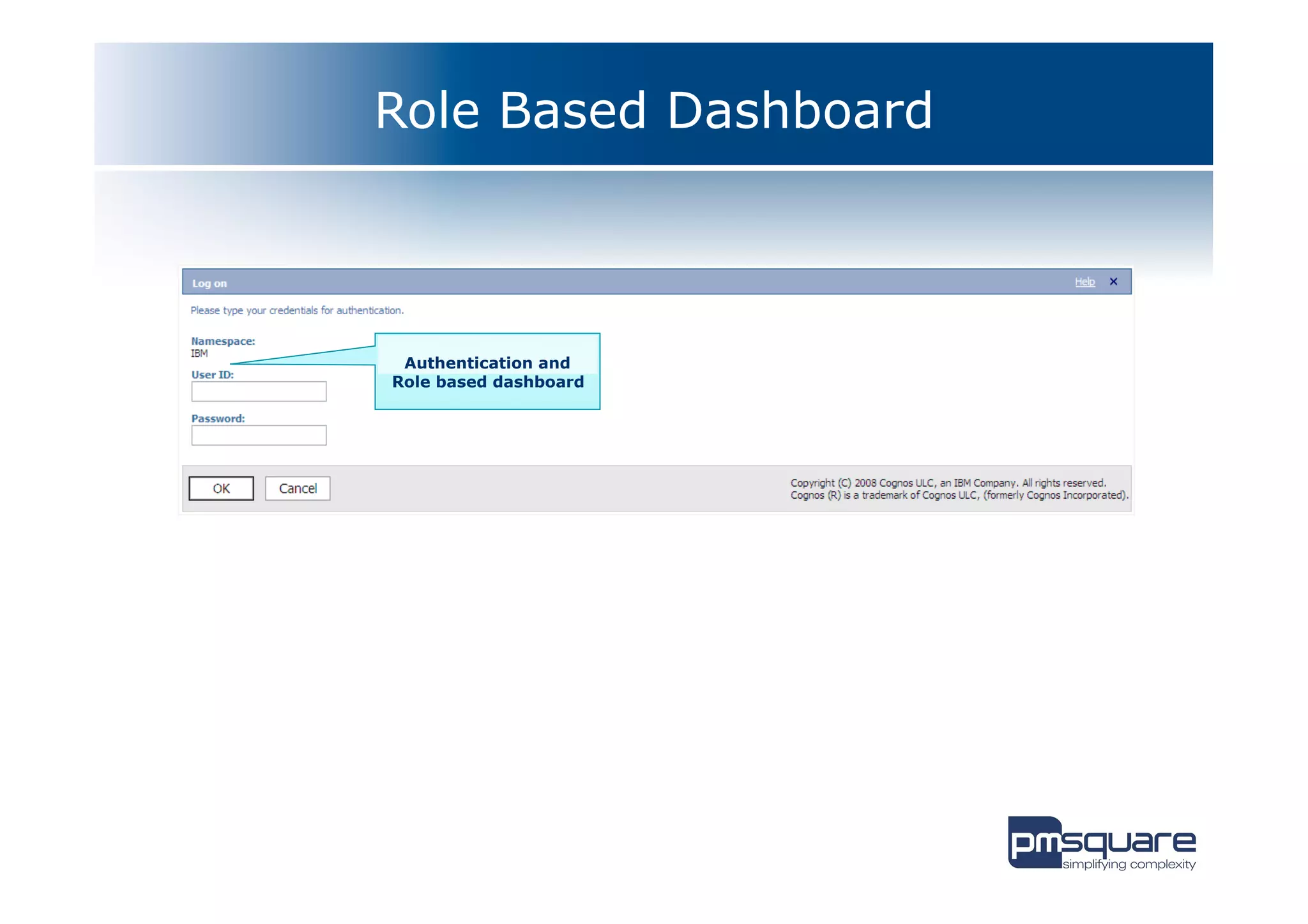 Role Based Dashboard

Log on

Help ×

Please type your credentials for authentication.

Namespace:
IBM

Authentication and Role based dashboard

User ID:

Password:

OK

Cancel

Copyright (C) 2008 Cognos ULC, an IBM Company. All rights reserved.
Cognos (R) is a trademark of Cognos ULC, (formerly Cognos Incorporated).

pmsquare
simplifying complexity